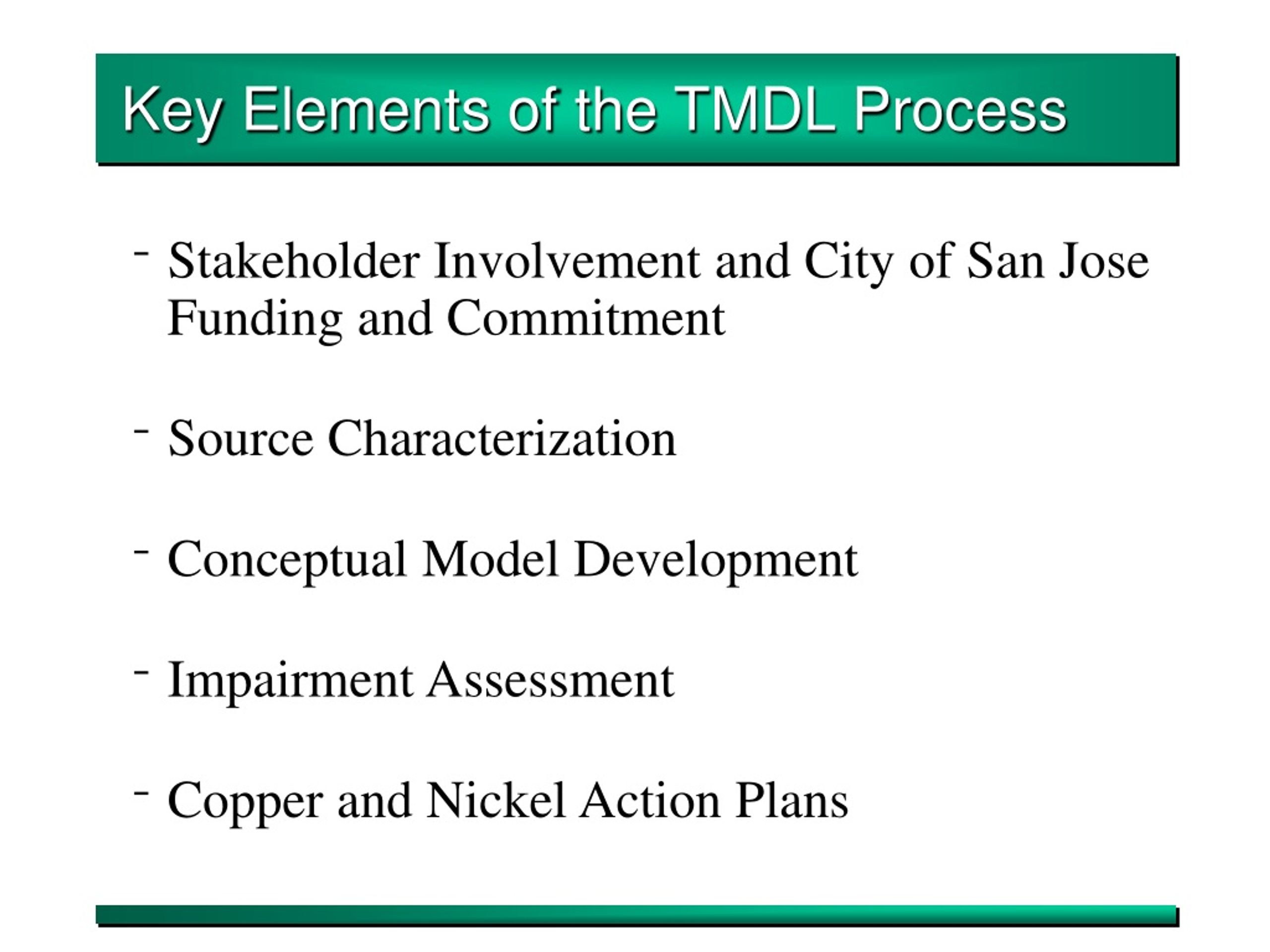 Key Elements of the TMDL Process

- Stakeholder Involvement and City of San Jose Funding and Commitment

- Source Characterization

- Conceptual Model Development

- Impairment Assessment

- Copper and Nickel Action Plans